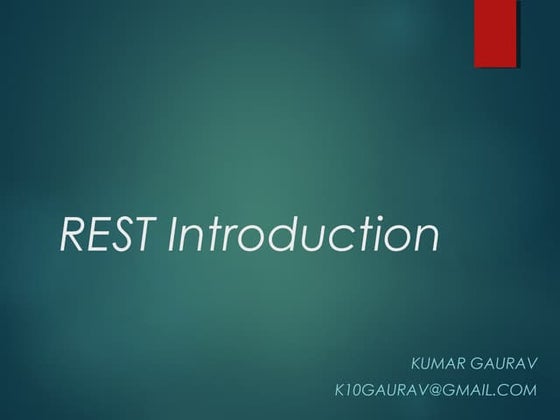 REST Introduction

KUMAR GAURAV
K10GAURAV@GMAIL.COM